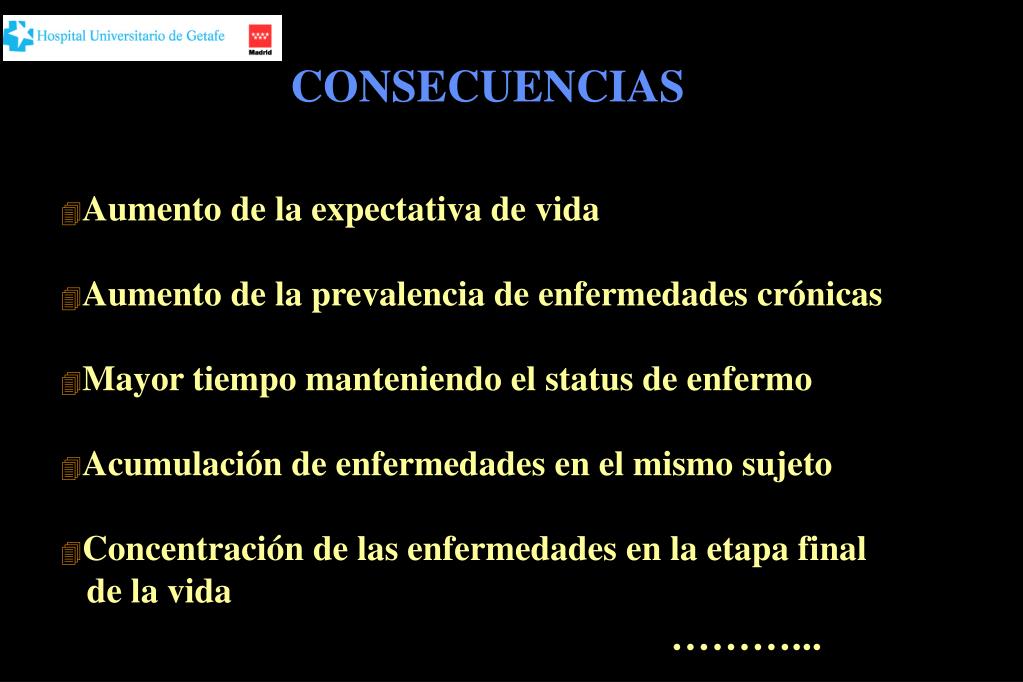 Hospital Universitario de Getafe

Madrid

CONSECUENCIAS

Aumento de la expectativa de vida

Aumento de la prevalencia de enfermedades crónicas

Mayor tiempo manteniendo el status de enfermo

Acumulación de enfermedades en el mismo sujeto

Concentración de las enfermedades en la etapa final de la vida

………...